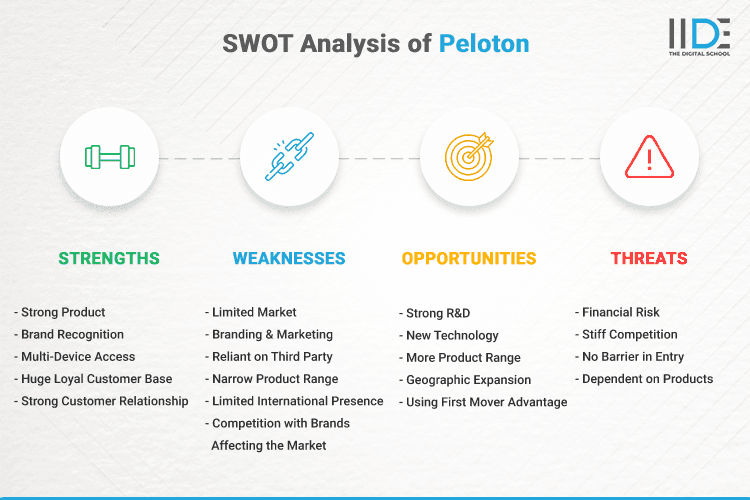 SWOT Analysis of Peloton

IIDE
THE DIGITAL SCHOOL

STRENGTHS

- Strong Product
- Brand Recognition
- Multi-Device Access
- Huge Loyal Customer Base
- Strong Customer Relationship

WEAKNESSES

- Limited Market
- Branding & Marketing
- Reliant on Third Party
- Narrow Product Range
- Limited International Presence
- Competition with Brands Affecting the Market

OPPORTUNITIES

- Strong R&D
- New Technology
- More Product Range
- Geographic Expansion
- Using First Mover Advantage

THREATS

- Financial Risk
- Stiff Competition
- No Barrier in Entry
- Dependent on Products